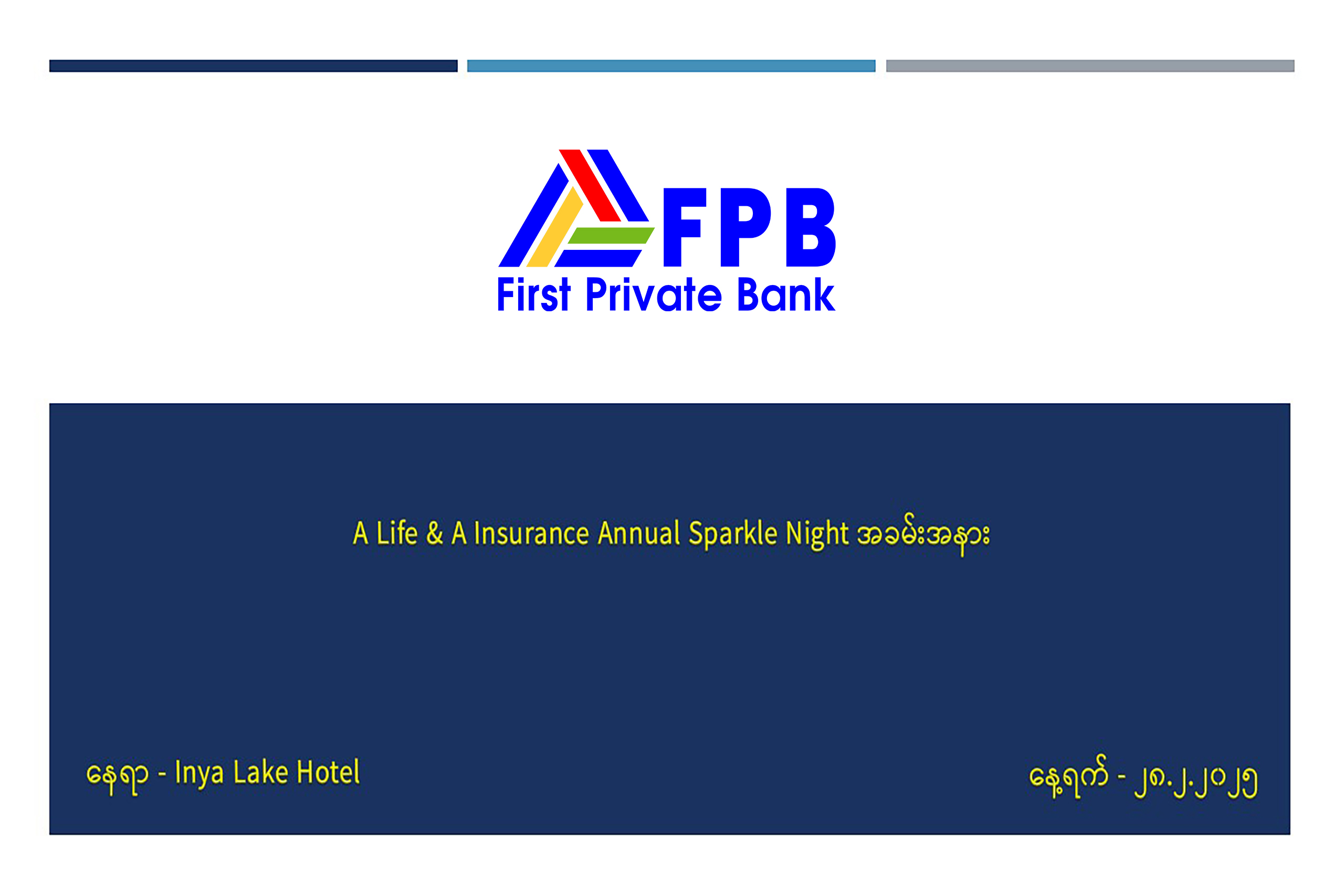 FPB
First Private Bank

A Life & A Insurance Annual Sparkle Night အခမ်းအနား

နေရာ - Inya Lake Hotel

နေ့ရက် - ၂၈.၂.၂၀၂၅